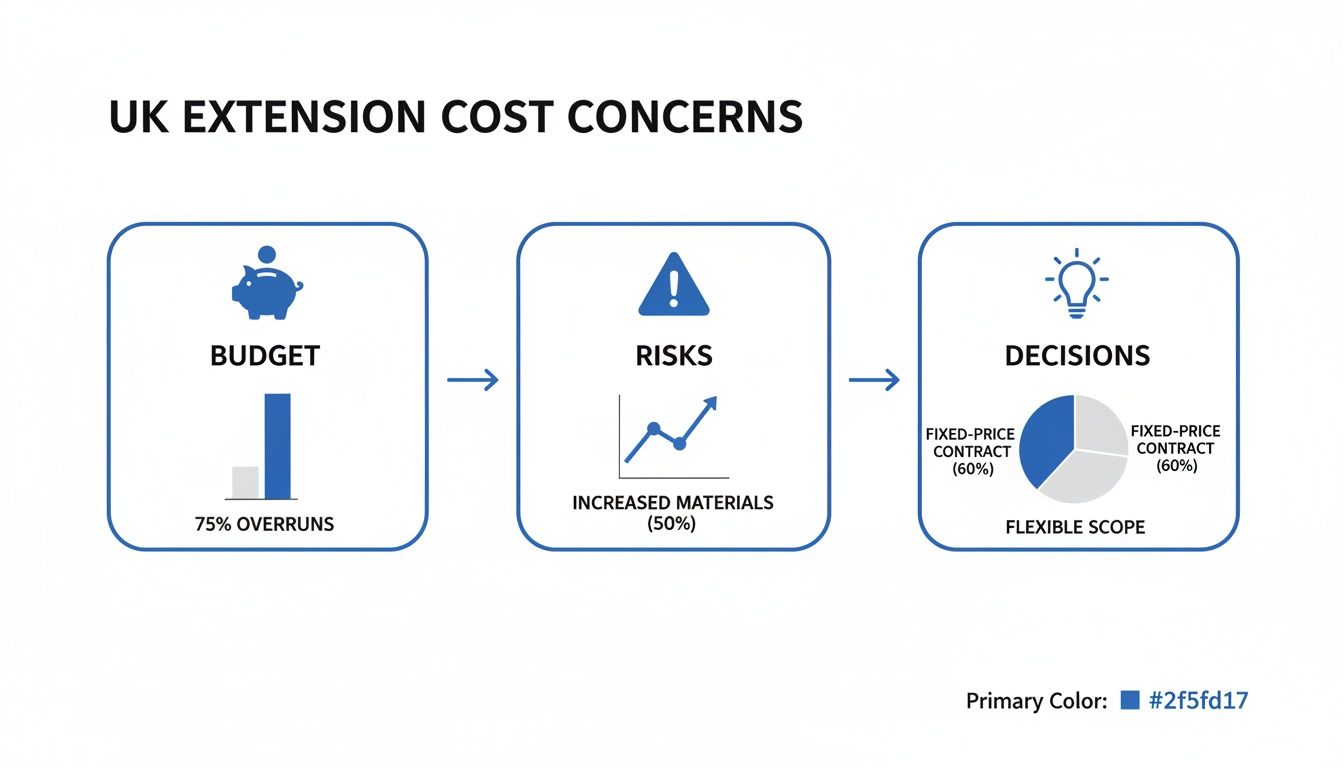 UK EXTENSION COST CONCERNS

BUDGET

75% OVERRUNS

RISKS

INCREASED MATERIALS (50%)

DECISIONS

FIXED-PRICE CONTRACT (60%)

FIXED-PRICE CONTRACT (60%)

FLEXIBLE SCOPE

Primary Color: #2f5fd17